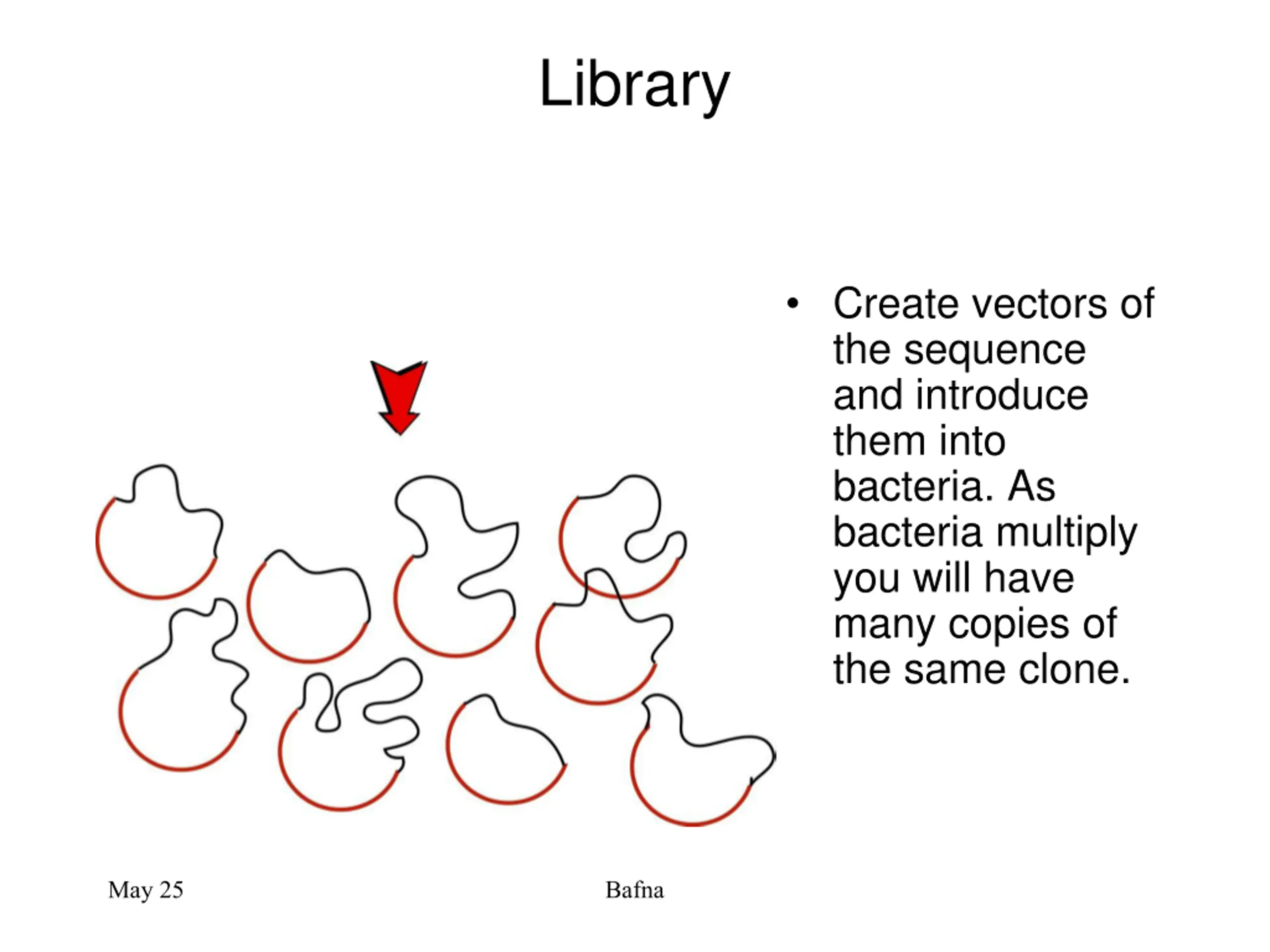 Library

• Create vectors of the sequence and introduce them into bacteria. As bacteria multiply you will have many copies of the same clone.

May 25

Bafna